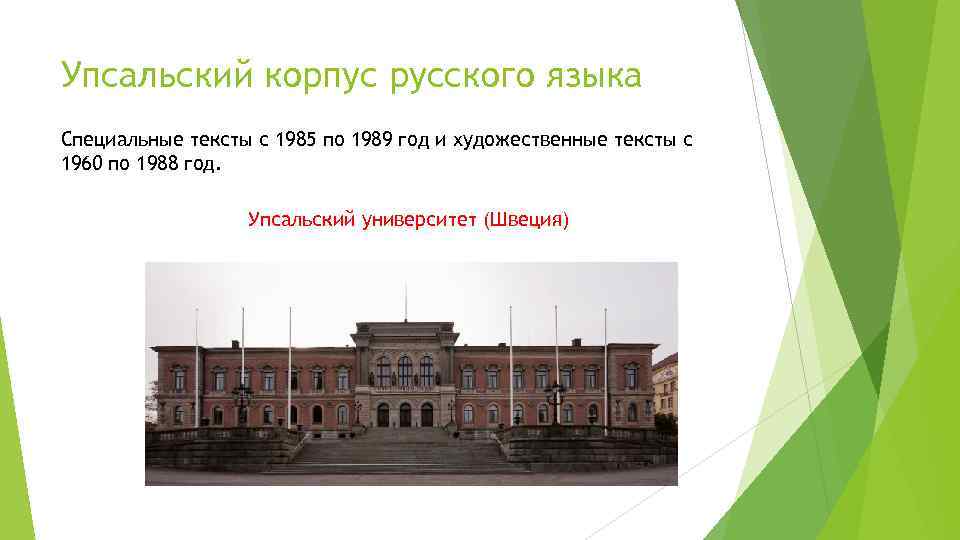 Упсальский корпус русского языка

Специальные тексты с 1985 по 1989 год и художественные тексты с 1960 по 1988 год.

Упсальский университет (Швеция)